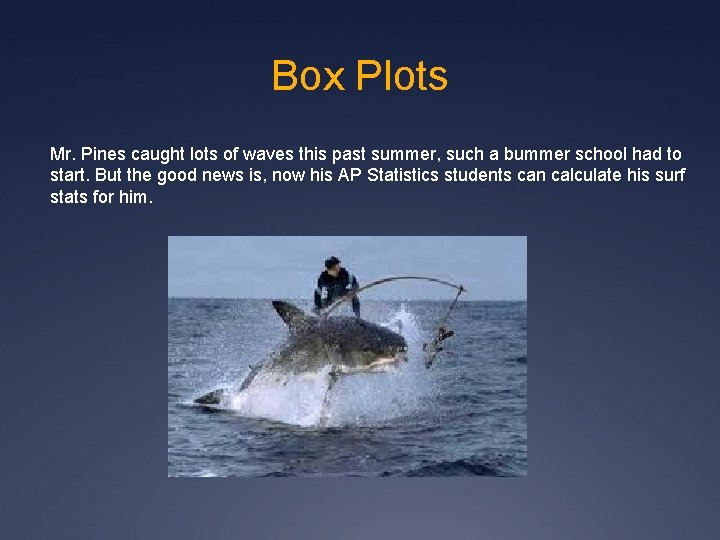 Box Plots

Mr. Pines caught lots of waves this past summer, such a bummer school had to start. But the good news is, now his AP Statistics students can calculate his surf stats for him.